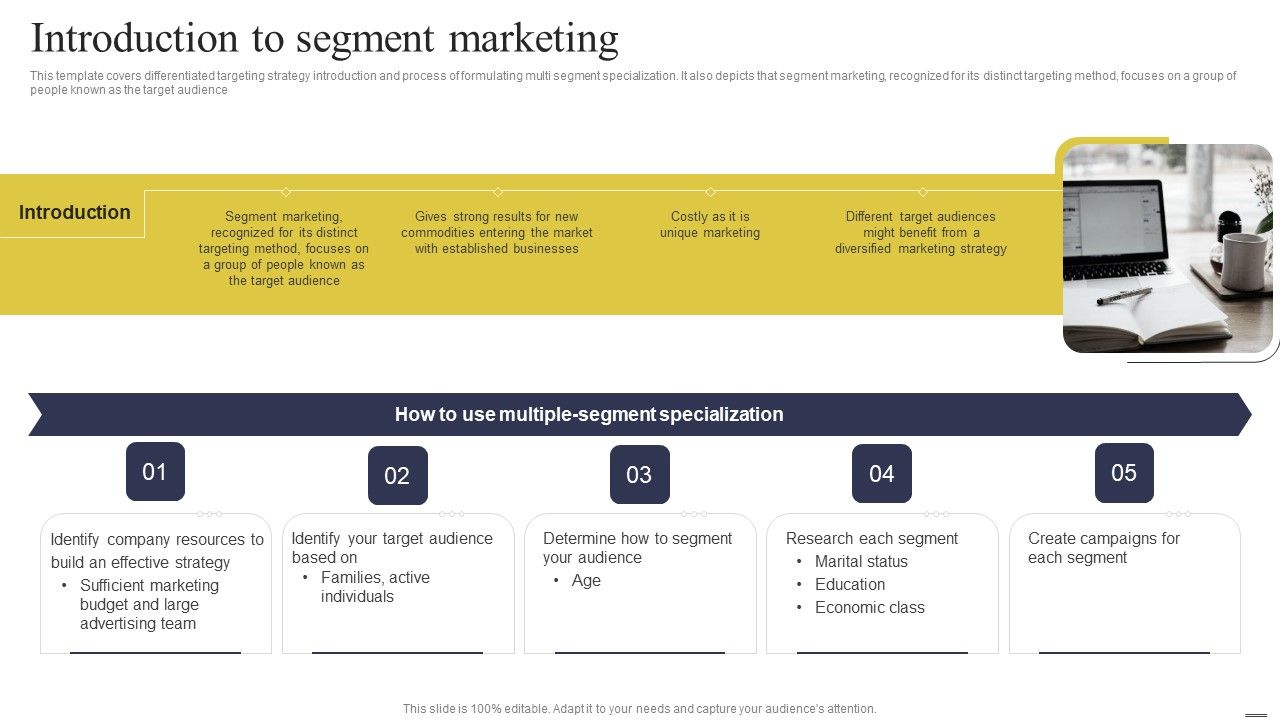 Introduction to segment marketing

This template covers differentiated targeting strategy introduction and process of formulating multi segment specialization. It also depicts that segment marketing, recognized for its distinct targeting method, focuses on a group of people known as the target audience

Introduction

Segment marketing, recognized for its distinct targeting method, focuses on a group of people known as the target audience

Gives strong results for new commodities entering the market with established businesses

Costly as it is unique marketing

Different target audiences might benefit from a diversified marketing strategy

How to use multiple-segment specialization

01

Identify company resources to build an effective strategy
• Sufficient marketing budget and large advertising team

02

Identify your target audience based on
• Families, active individuals

03

Determine how to segment your audience
• Age

04

Research each segment
• Marital status
• Education
• Economic class

05

Create campaigns for each segment

This slide is 100% editable. Adapt it to your needs and capture your audience's attention.